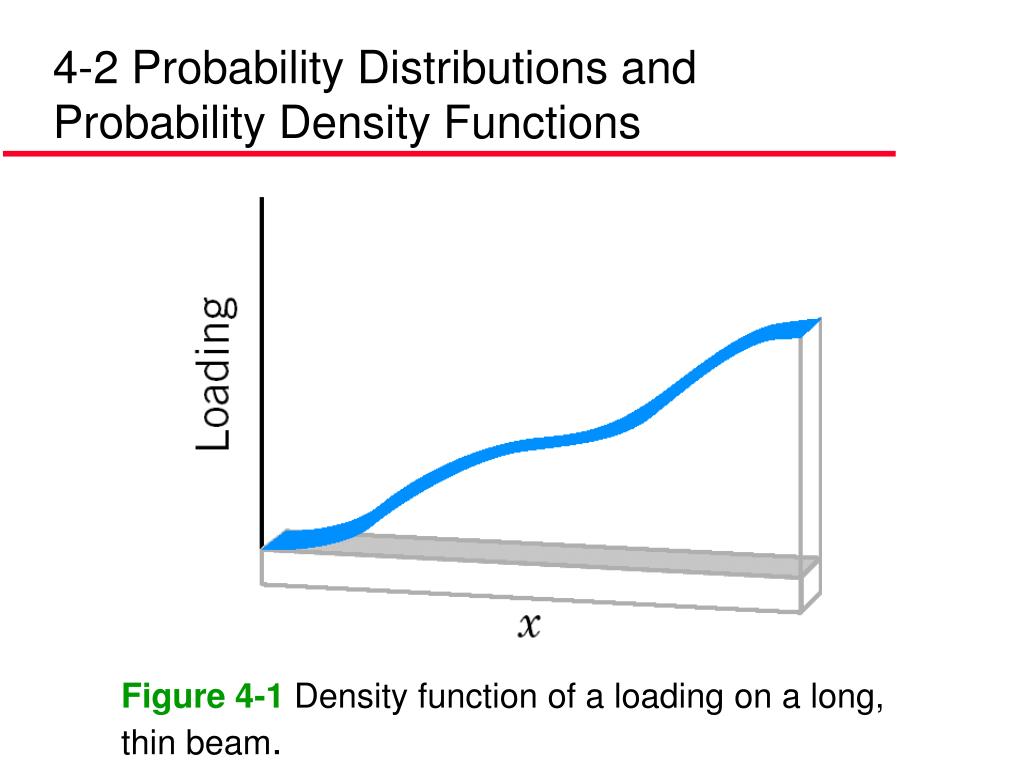 4-2 Probability Distributions and Probability Density Functions

Loading

$x$

Figure 4-1 Density function of a loading on a long, thin beam.